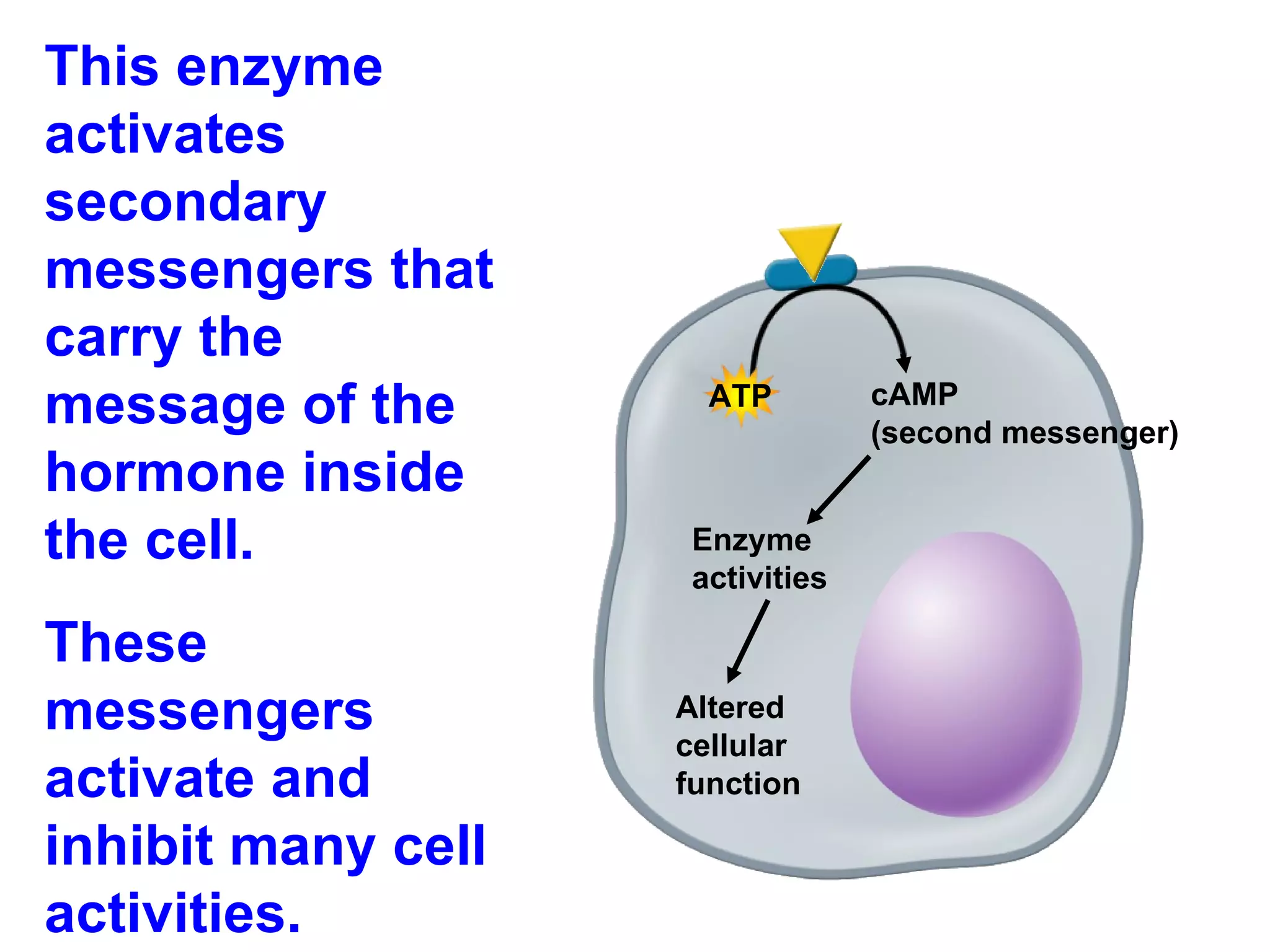 This enzyme activates secondary messengers that carry the message of the hormone inside the cell.

These messengers activate and inhibit many cell activities.

ATP

cAMP (second messenger)

Enzyme activities

Altered cellular function